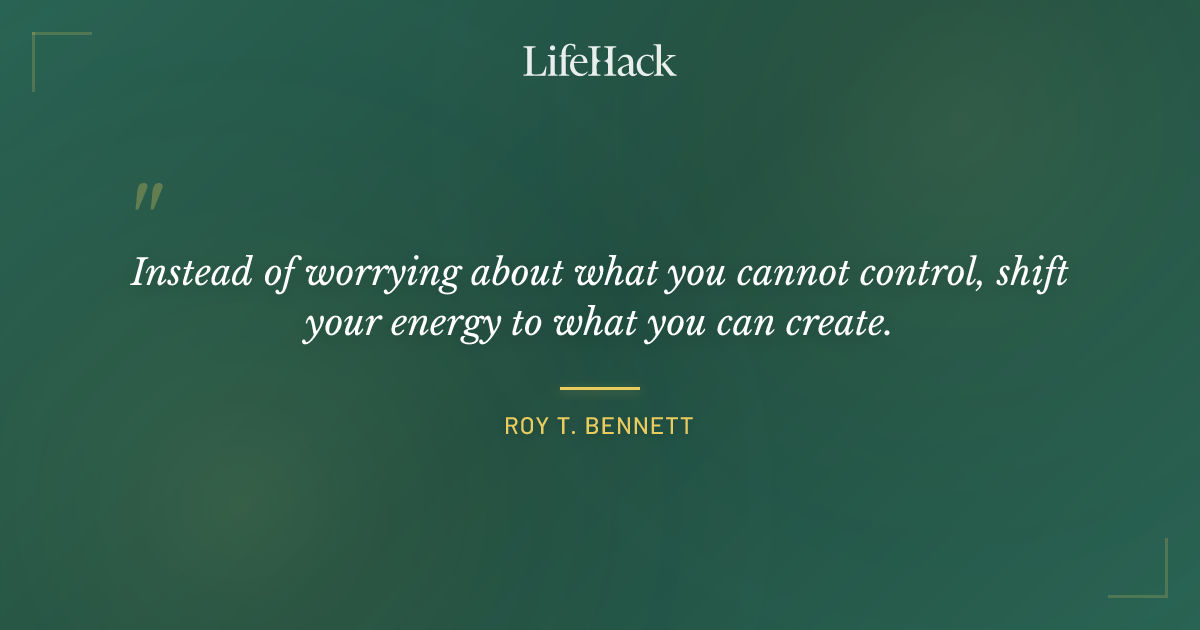 LifeHack

"

Instead of worrying about what you cannot control, shift your energy to what you can create.

ROY T. BENNETT